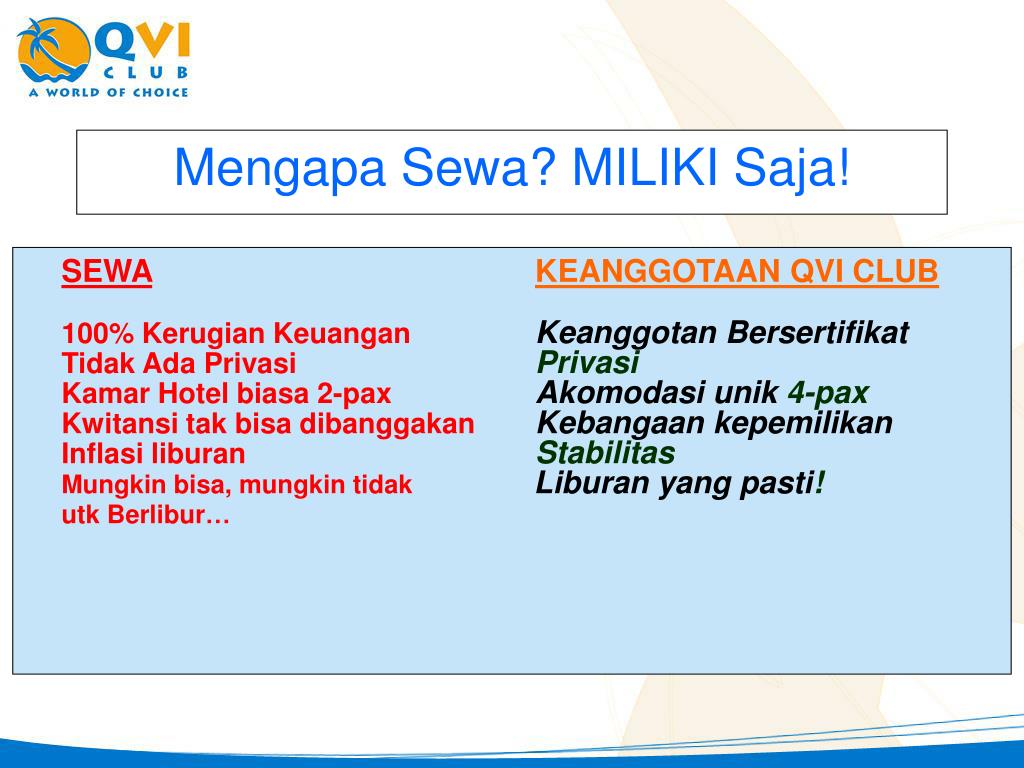 QVI CLUB
A WORLD OF CHOICE

Mengapa Sewa? MILIKI Saja!

SEWA

100% Kerugian Keuangan
Tidak Ada Privasi
Kamar Hotel biasa 2-pax
Kwitansi tak bisa dibanggakan
Inflasi liburan
Mungkin bisa, mungkin tidak utk Berlibur…

KEANGGOTAAN QVI CLUB

Keanggotan Bersertifikat
Privasi
Akomodasi unik 4-pax
Kebangaan kepemilikan
Stabilitas
Liburan yang pasti!